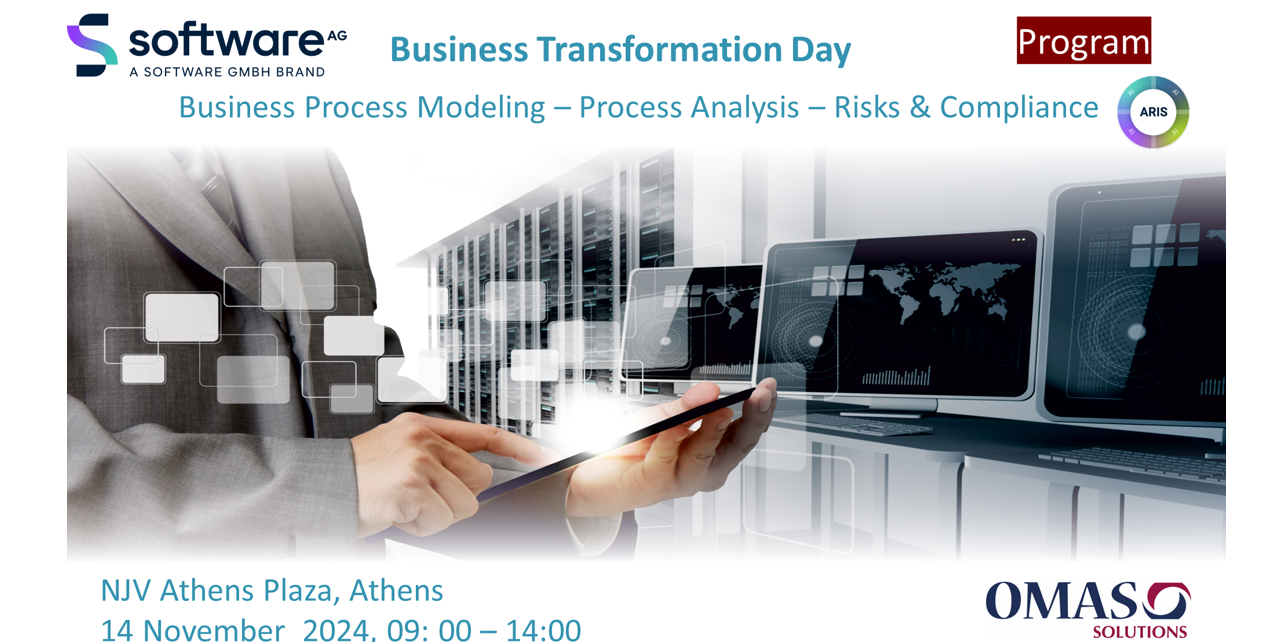 software AG
A SOFTWARE GMBH BRAND

Business Transformation Day

Program

Business Process Modeling – Process Analysis – Risks & Compliance

ARIS

NJV Athens Plaza, Athens
14 November 2024, 09: 00 – 14:00

OMAS
SOLUTIONS